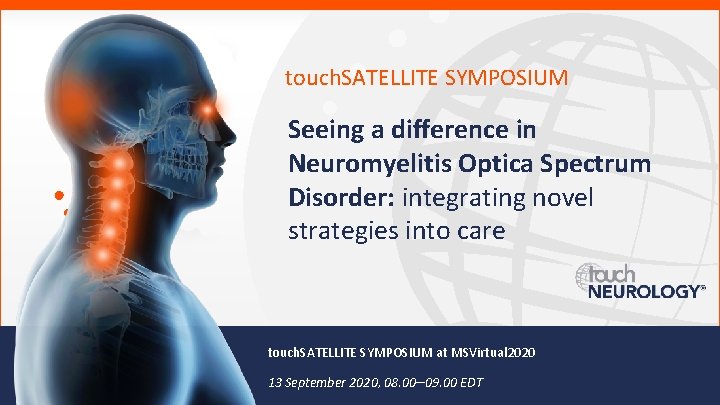 touchSATELLITE SYMPOSIUM

Seeing a difference in Neuromyelitis Optica Spectrum Disorder: integrating novel strategies into care

touch NEUROLOGY®

touchSATELLITE SYMPOSIUM at MSVirtual2020

13 September 2020, 08.00–09.00 EDT